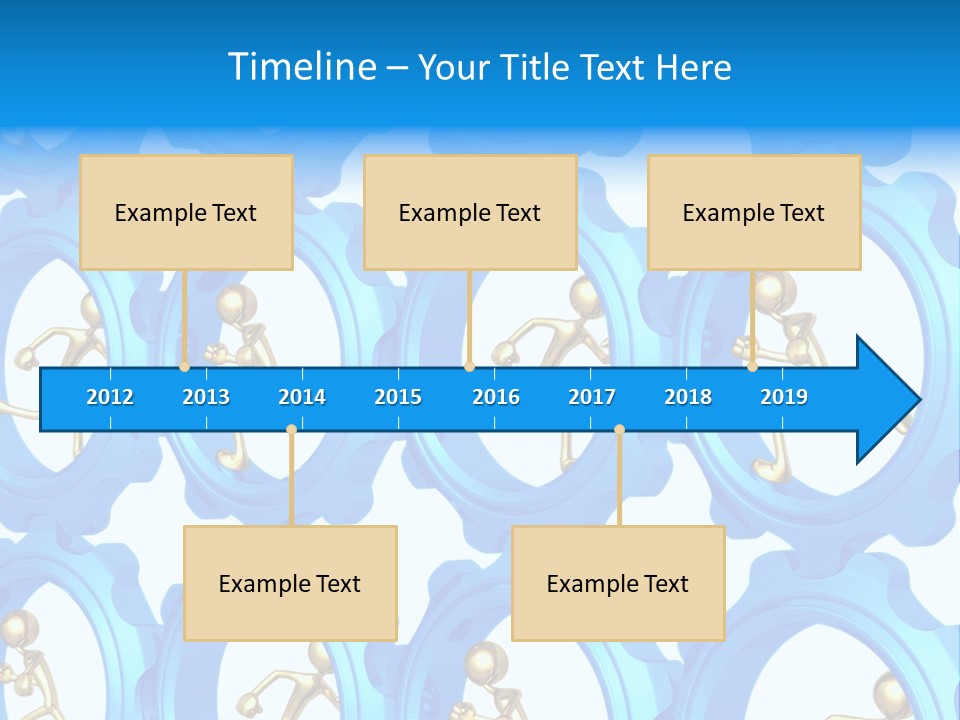 Timeline – Your Title Text Here

Example Text

Example Text

Example Text

2012 2013 2014 2015 2016 2017 2018 2019

Example Text

Example Text